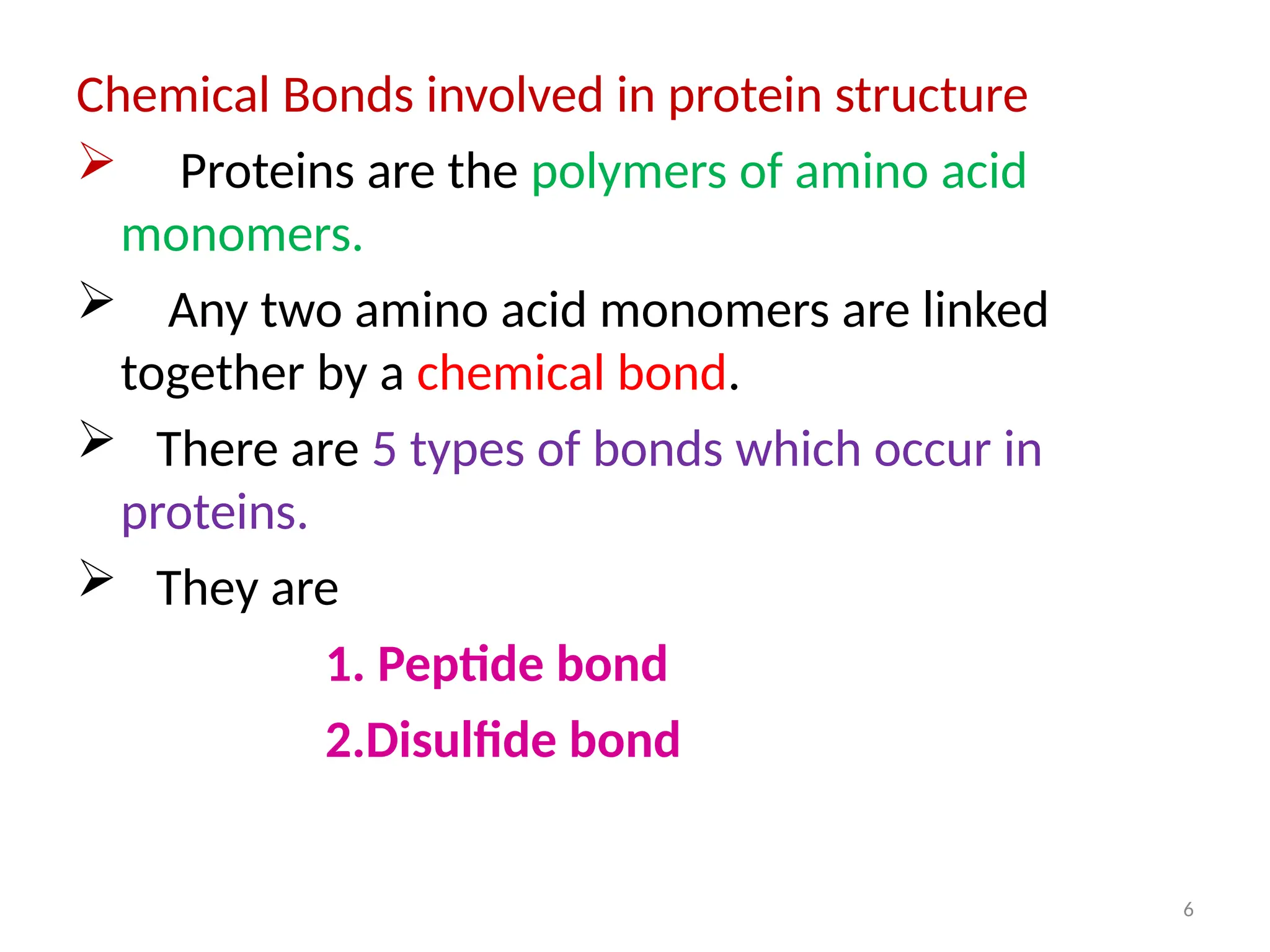 Chemical Bonds involved in protein structure

➢ Proteins are the polymers of amino acid monomers.

➢ Any two amino acid monomers are linked together by a chemical bond.

➢ There are 5 types of bonds which occur in proteins.

➢ They are

1. Peptide bond

2.Disulfide bond

6